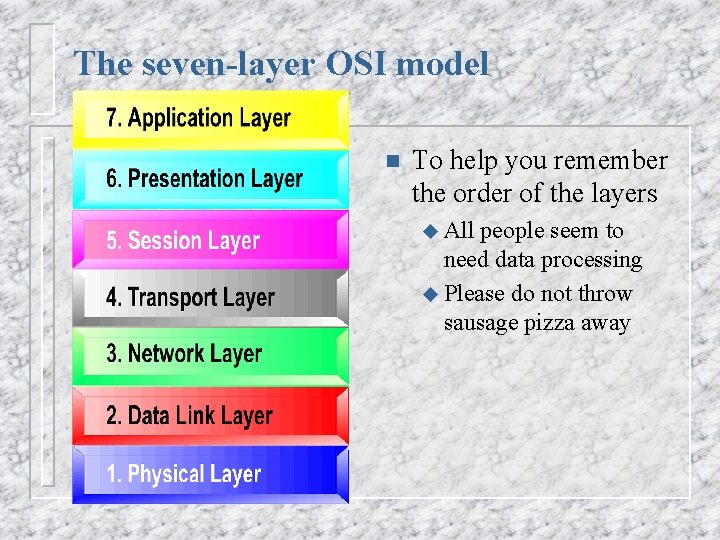 The seven-layer OSI model

7. Application Layer

6. Presentation Layer

5. Session Layer

4. Transport Layer

3. Network Layer

2. Data Link Layer

1. Physical Layer

To help you remember the order of the layers

All people seem to need data processing

Please do not throw sausage pizza away